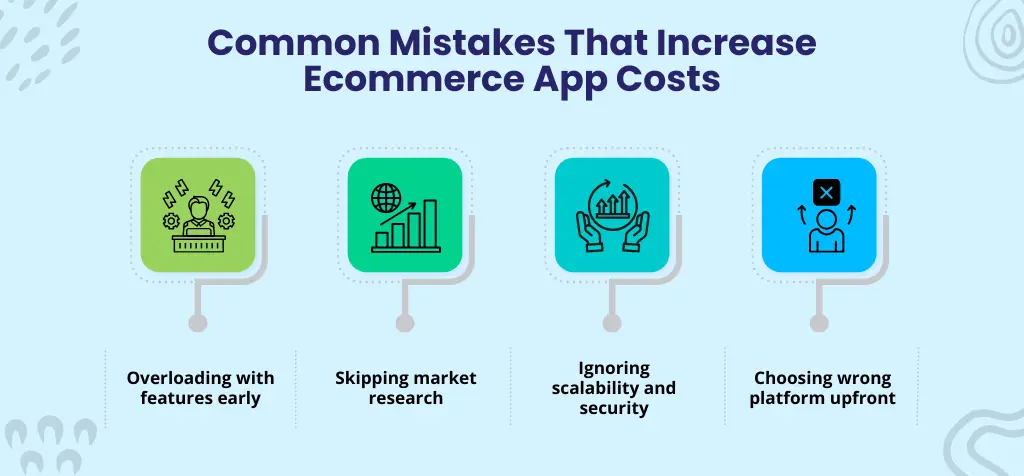 Common Mistakes That Increase Ecommerce App Costs

Overloading with features early

Skipping market research

Ignoring scalability and security

Choosing wrong platform upfront